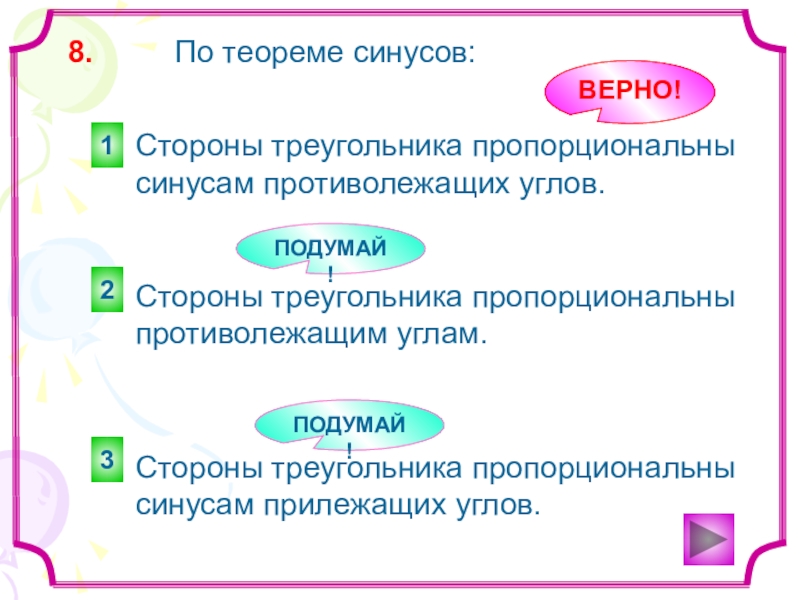 8. По теореме синусов:

ВЕРНО!

1 Стороны треугольника пропорциональны синусам противолежащих углов.

ПОДУМАЙ!

2 Стороны треугольника пропорциональны противолежащим углам.

ПОДУМАЙ!

3 Стороны треугольника пропорциональны синусам прилежащих углов.